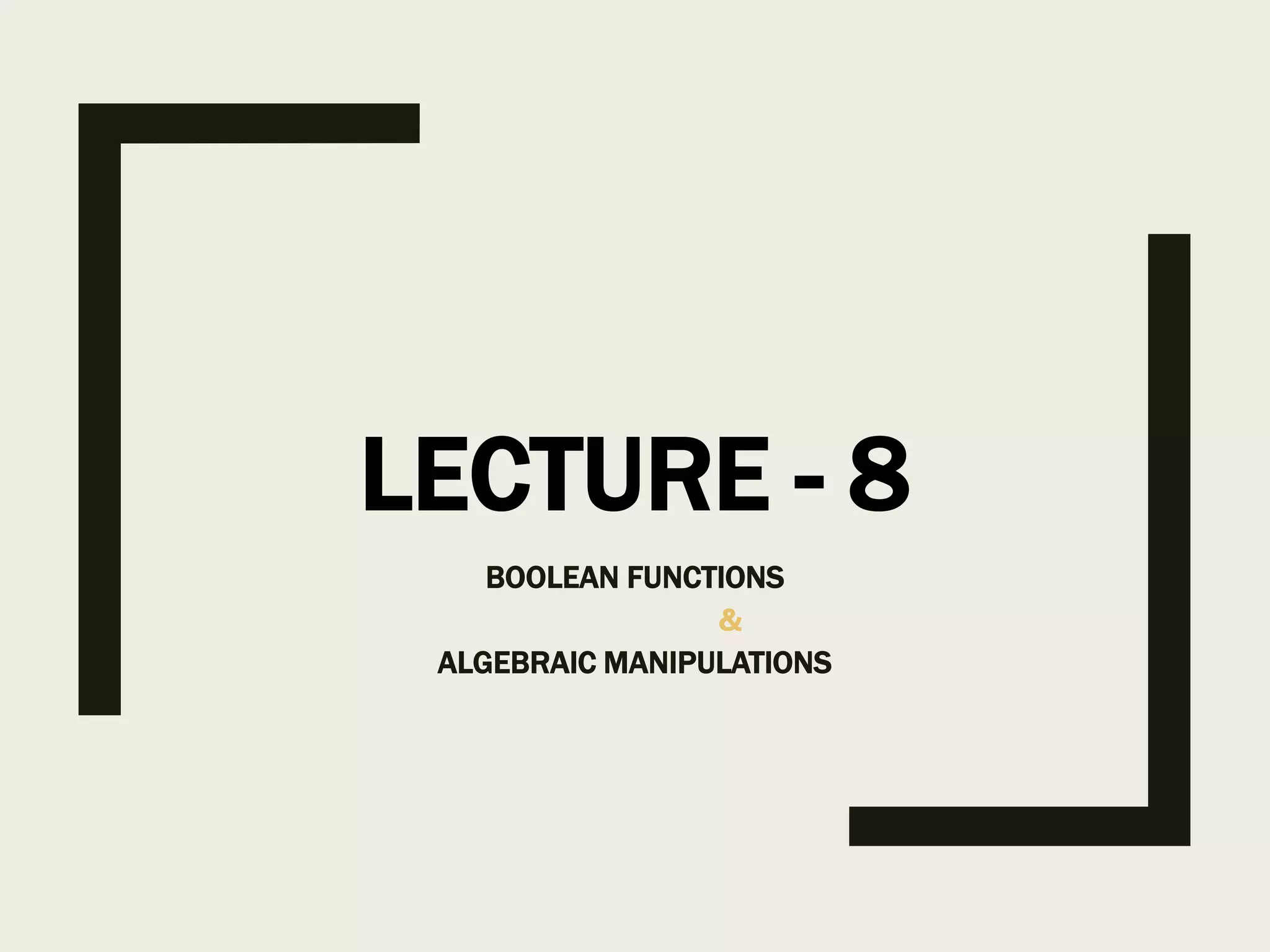 LECTURE - 8

BOOLEAN FUNCTIONS

&

ALGEBRAIC MANIPULATIONS